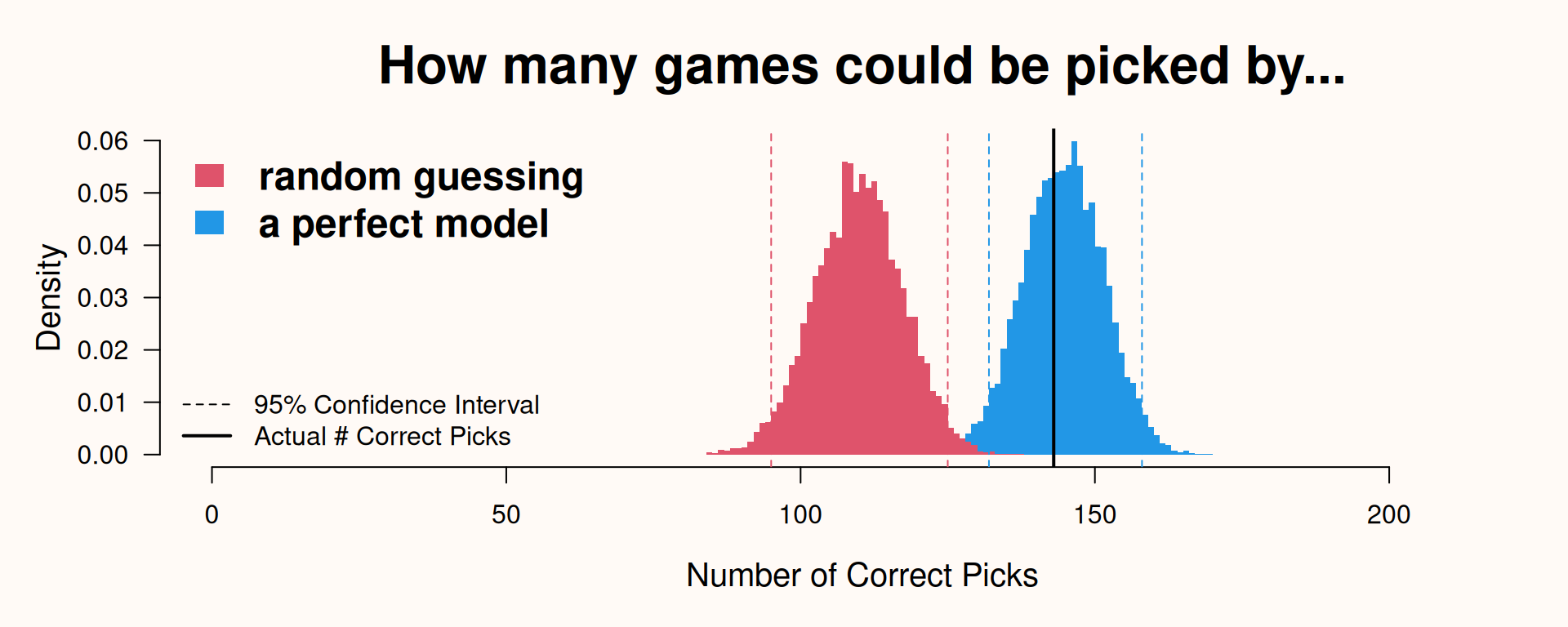 How many games could be picked by...

random guessing
a perfect model

95% Confidence Interval
Actual # Correct Picks

Density

0.06
0.05
0.04
0.03
0.02
0.01
0.00

0
50
100
150
200

Number of Correct Picks